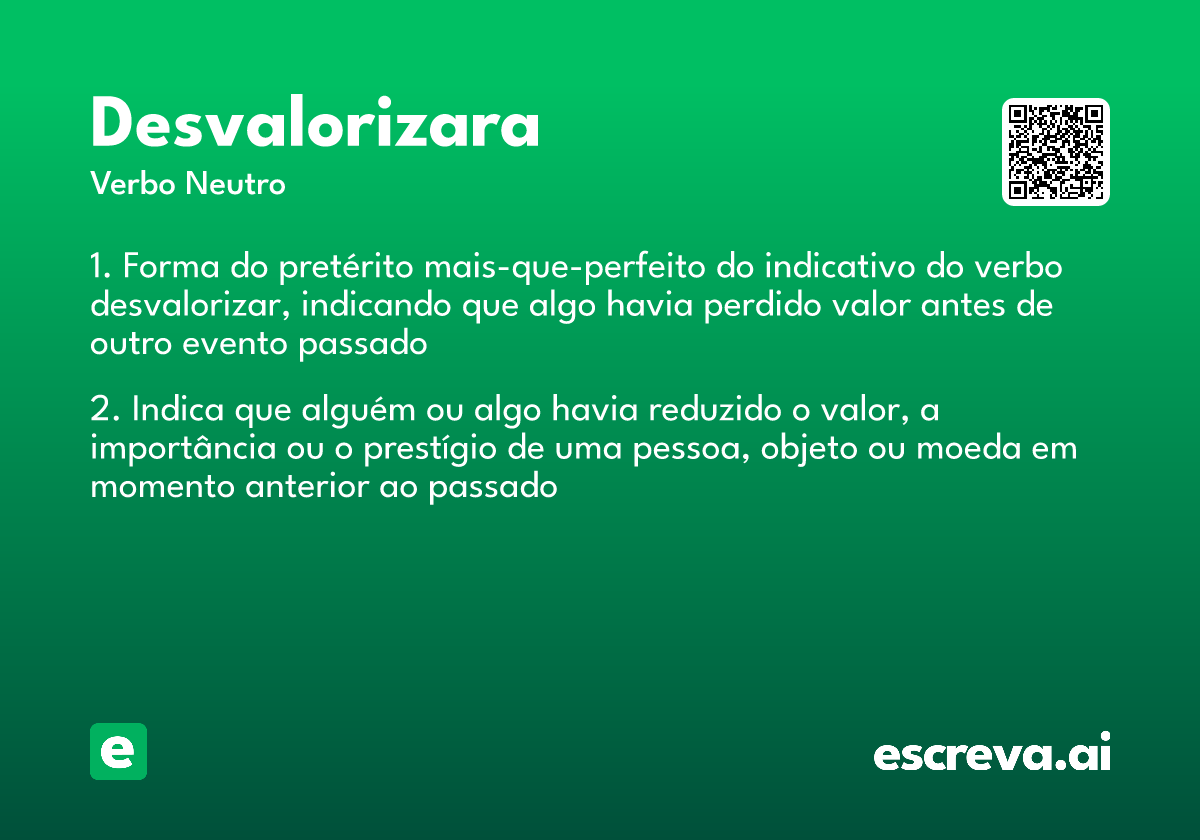 Desvalorizara

Verbo Neutro

1. Forma do pretérito mais-que-perfeito do indicativo do verbo desvalorizar, indicando que algo havia perdido valor antes de outro evento passado

2. Indica que alguém ou algo havia reduzido o valor, a importância ou o prestígio de uma pessoa, objeto ou moeda em momento anterior ao passado

e

escreva.ai